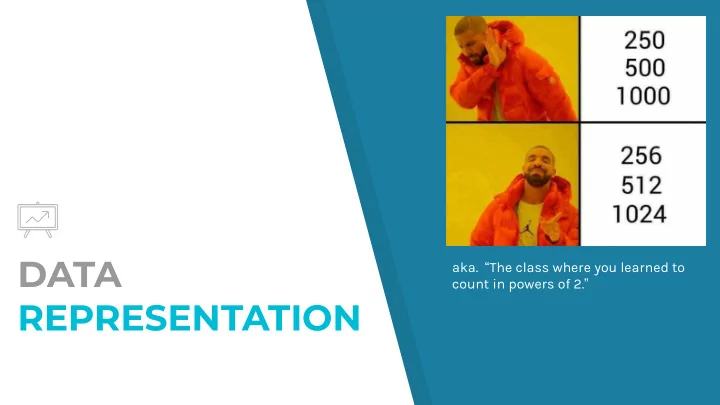 DATA
REPRESENTATION

250
500
1000

256
512
1024

aka. "The class where you learned to count in powers of 2."